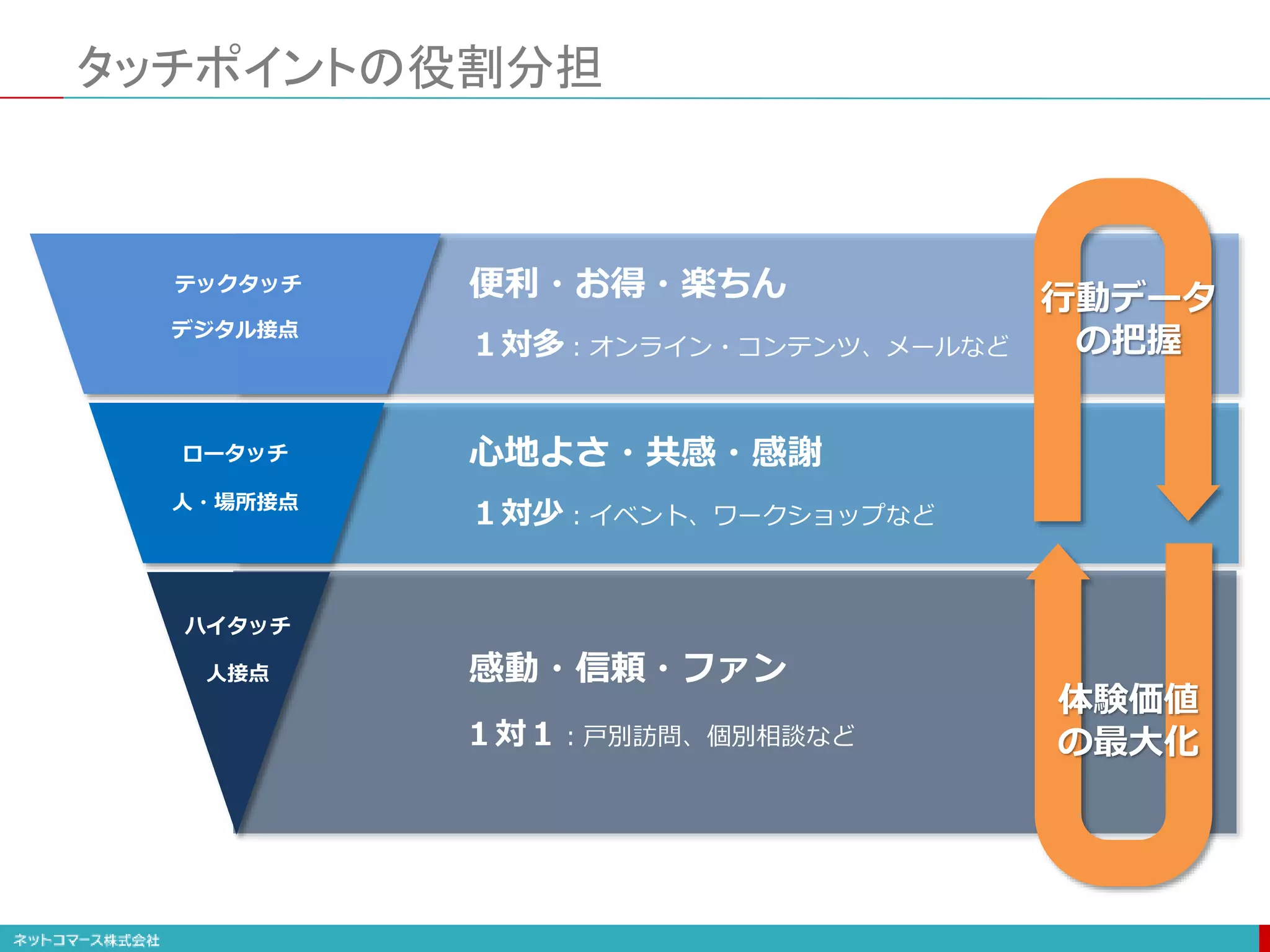 タッチポイントの役割分担

テックタッチ
デジタル接点

便利・お得・楽ちん

1対多：オンライン・コンテンツ、メールなど

行動データの把握

ロータッチ
人・場所接点

心地よさ・共感・感謝

1対少：イベント、ワークショップなど

ハイタッチ
人接点

感動・信頼・ファン

1対1：戸別訪問、個別相談など

体験価値の最大化

ネットコマース株式会社